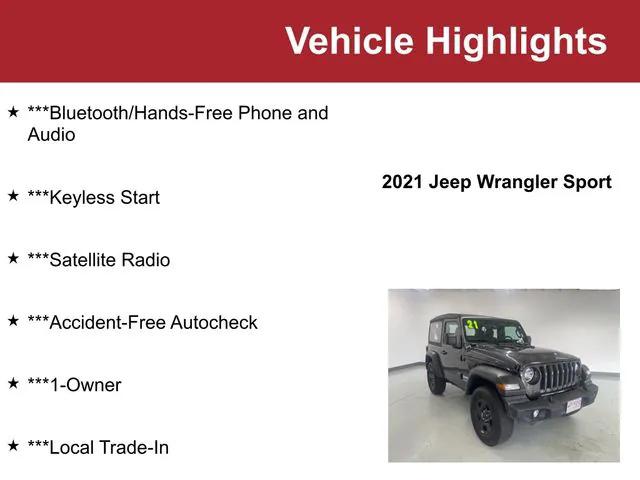 Vehicle Highlights

★ ***Bluetooth/Hands-Free Phone and Audio

★ ***Keyless Start

★ ***Satellite Radio

★ ***Accident-Free Autocheck

★ ***1-Owner

★ ***Local Trade-In

2021 Jeep Wrangler Sport

21